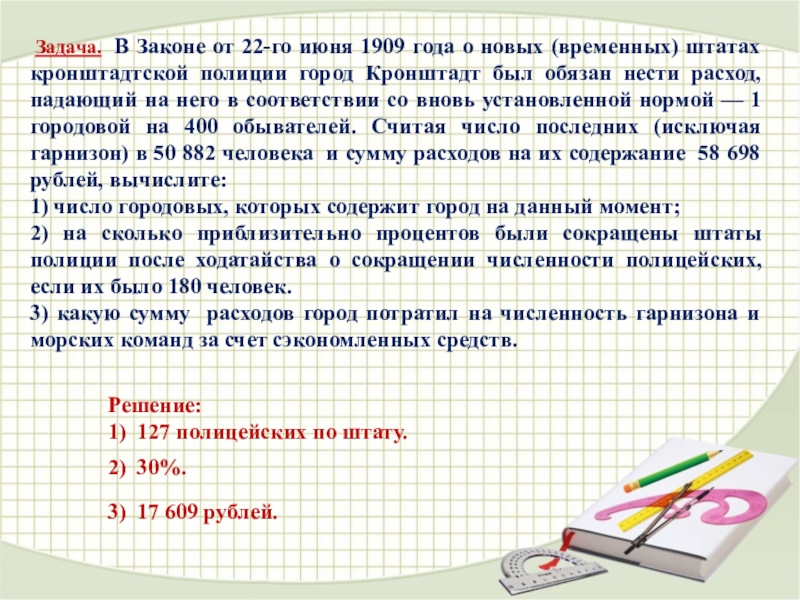 Задача. В Законе от 22-го июня 1909 года о новых (временных) штатах кронштадтской полиции город Кронштадт был обязан нести расход, падающий на него в соответствии со вновь установленной нормой — 1 городовой на 400 обывателей. Считая число последних (исключая гарнизон) в 50 882 человека и сумму расходов на их содержание 58 698 рублей, вычислите:
1) число городовых, которых содержит город на данный момент;
2) на сколько приблизительно процентов были сокращены штаты полиции после ходатайства о сокращении численности полицейских, если их было 180 человек.
3) какую сумму расходов город потратил на численность гарнизона и морских команд за счет сэкономленных средств.

Решение:
1) 127 полицейских по штату.
2) 30%.
3) 17 609 рублей.